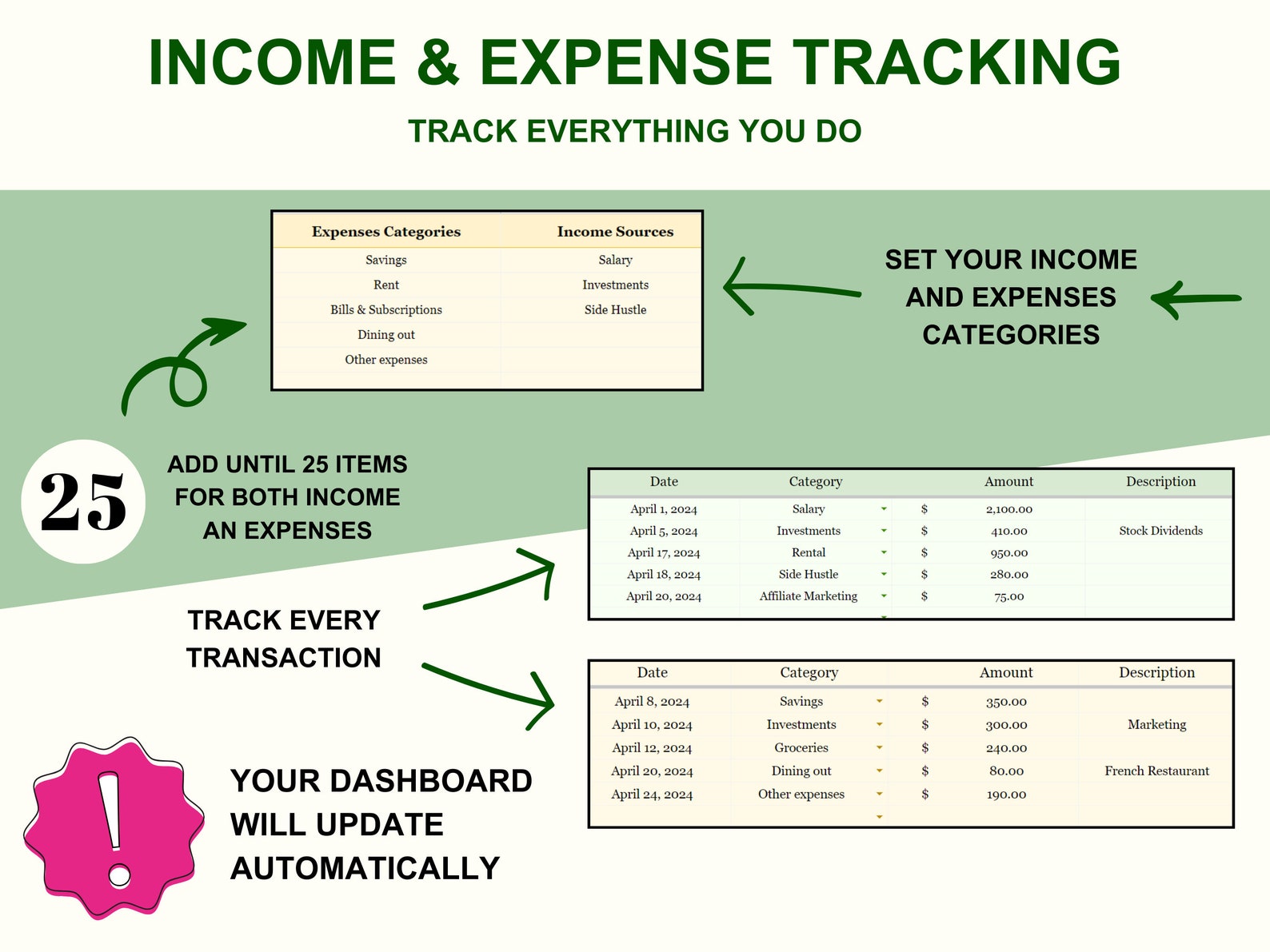 INCOME & EXPENSE TRACKING

TRACK EVERYTHING YOU DO

| Expenses Categories | Income Sources |
|---|---|
| Savings | Salary |
| Rent | Investments |
| Bills & Subscriptions | Side Hustle |
| Dining out | |
| Other expenses | |

SET YOUR INCOME AND EXPENSES CATEGORIES

25

ADD UNTIL 25 ITEMS FOR BOTH INCOME AN EXPENSES

| Date | Category | | Amount | Description |
|---|---|---|---|---|
| April 1, 2024 | Salary | $ | 2,100.00 | |
| April 5, 2024 | Investments | $ | 410.00 | Stock Dividends |
| April 17, 2024 | Rental | $ | 950.00 | |
| April 18, 2024 | Side Hustle | $ | 280.00 | |
| April 20, 2024 | Affiliate Marketing | $ | 75.00 | |

TRACK EVERY TRANSACTION

| Date | Category | | Amount | Description |
|---|---|---|---|---|
| April 8, 2024 | Savings | $ | 350.00 | |
| April 10, 2024 | Investments | $ | 300.00 | Marketing |
| April 12, 2024 | Groceries | $ | 240.00 | |
| April 20, 2024 | Dining out | $ | 80.00 | French Restaurant |
| April 24, 2024 | Other expenses | $ | 190.00 | |

!

YOUR DASHBOARD WILL UPDATE AUTOMATICALLY